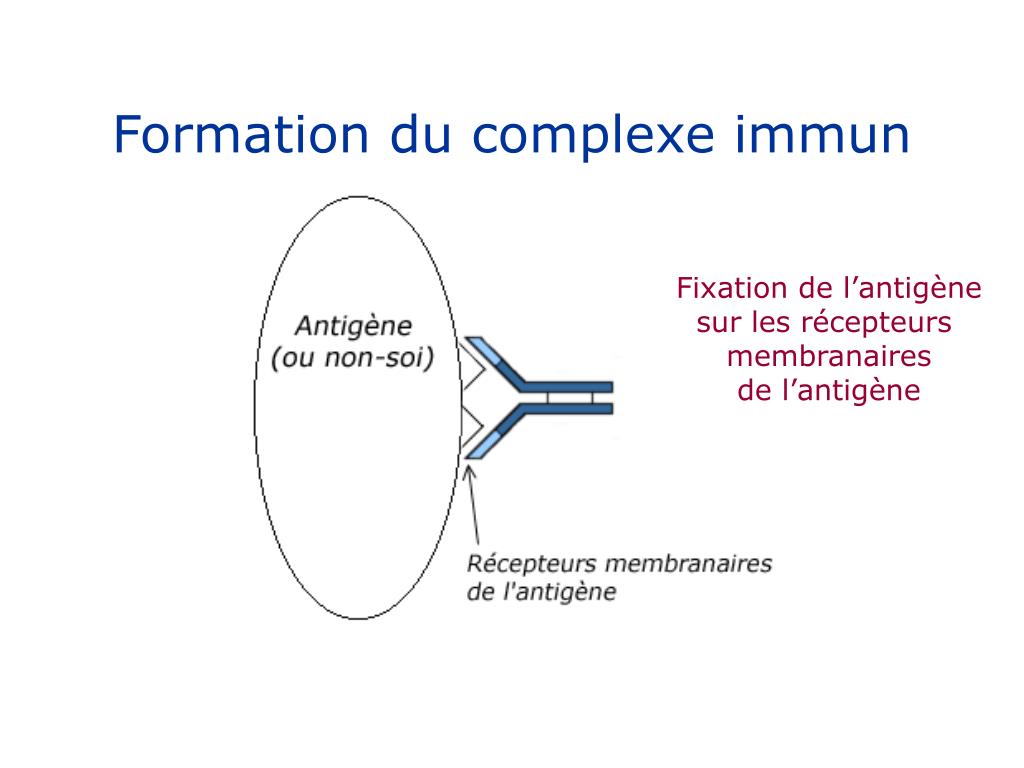 Formation du complexe immun

Antigène
(ou non-soi)

Fixation de l’antigène sur les récepteurs membranaires de l’antigène

Récepteurs membranaires de l'antigène